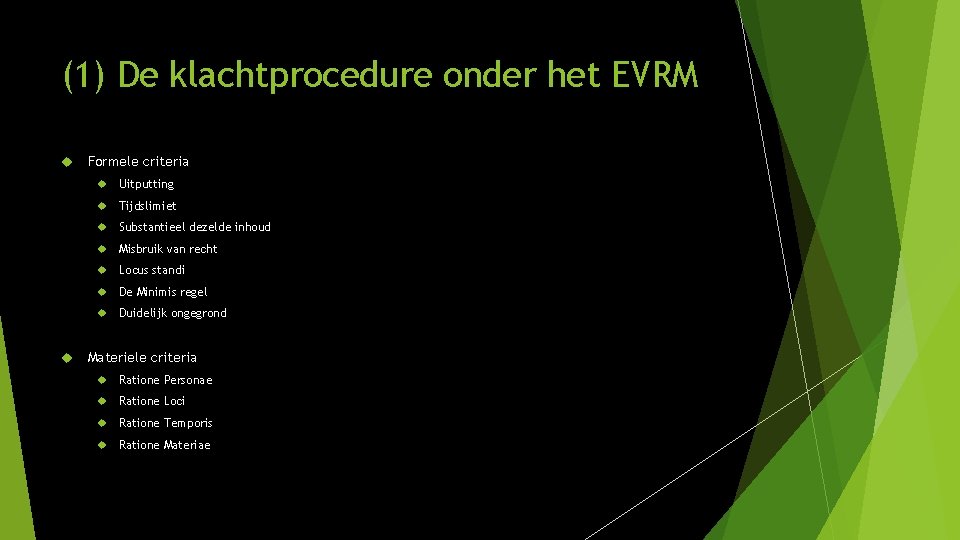 (1) De klachtprocedure onder het EVRM

Formele criteria

Uitputting

Tijdslimiet

Substantieel dezelde inhoud

Misbruik van recht

Locus standi

De Minimis regel

Duidelijk ongegrond

Materiele criteria

Ratione Personae

Ratione Loci

Ratione Temporis

Ratione Materiae